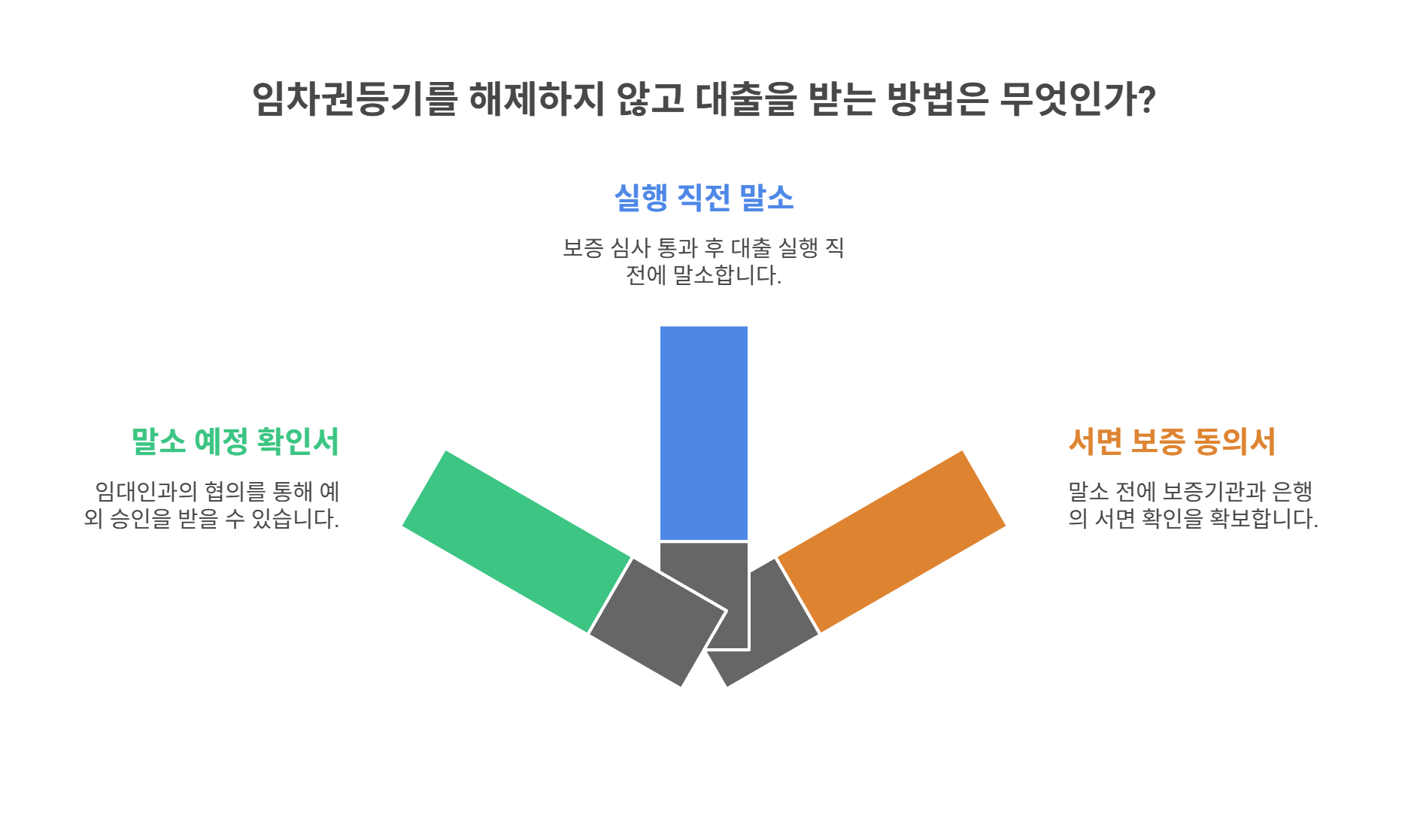 임차권등기를 해제하지 않고 대출을 받는 방법은 무엇인가?

실행 직전 말소

보증 심사 통과 후 대출 실행 직전에 말소합니다.

말소 예정 확인서

임대인과의 협의를 통해 예외 승인을 받을 수 있습니다.

서면 보증 동의서

말소 전에 보증기관과 은행의 서면 확인을 확보합니다.